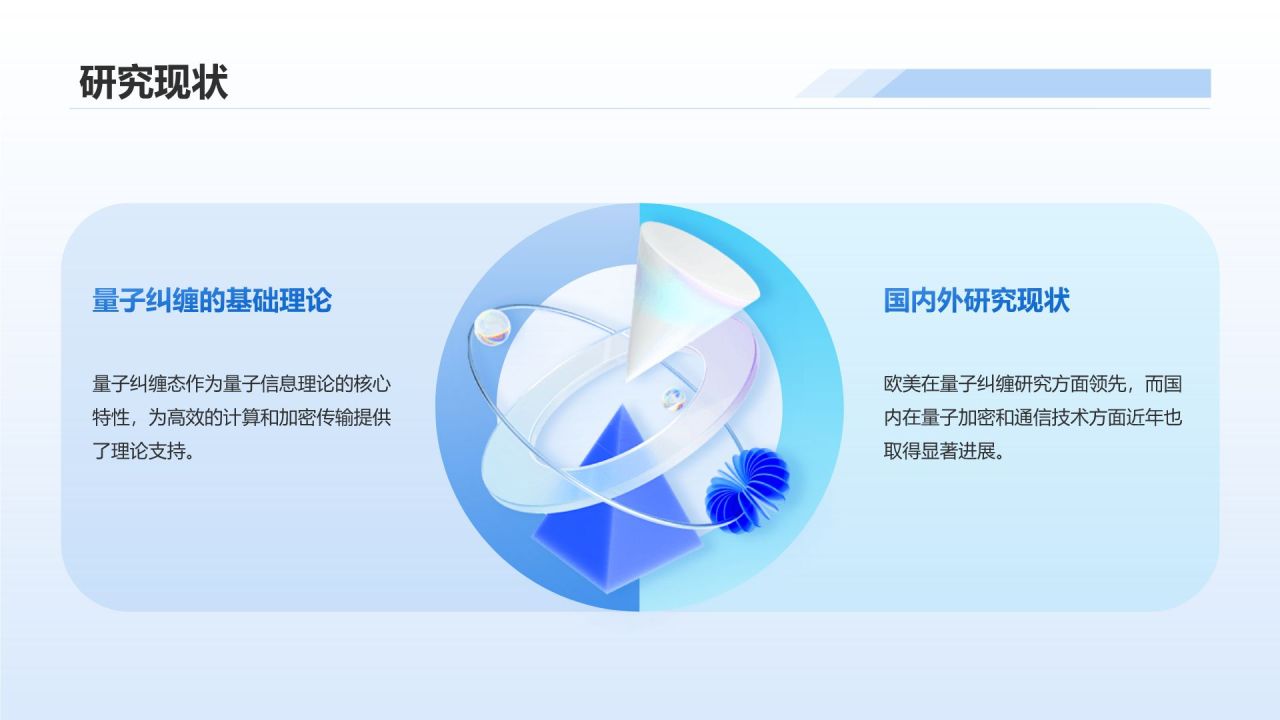 研究现状

量子纠缠的基础理论

量子纠缠态作为量子信息理论的核心特性，为高效的计算和加密传输提供了理论支持。

国内外研究现状

欧美在量子纠缠研究方面领先，而国内在量子加密和通信技术方面近年也取得显著进展。